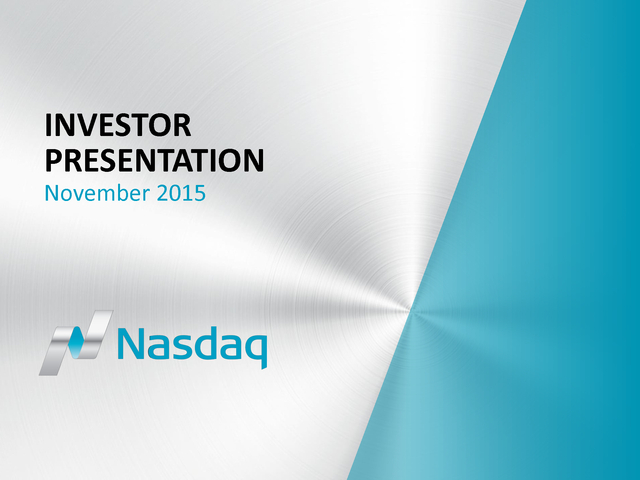 INVESTOR PRESENTATION
November 2015

Nasdaq